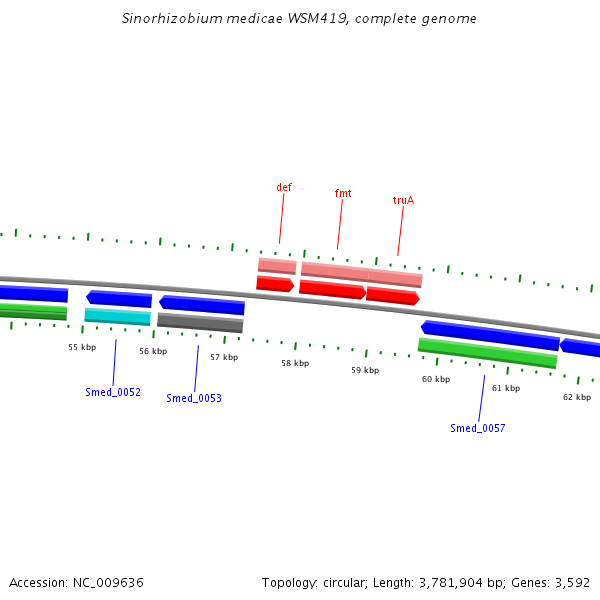 Sinorhizobium medicae WSM419, complete genome

def

fmt

truA

55 kbp

56 kbp

57 kbp

58 kbp

59 kbp

60 kbp

61 kbp

62 kbp

Smed_0052

Smed_0053

Smed_0057

Accession: NC_009636

Topology: circular; Length: 3,781,904 bp; Genes: 3,592